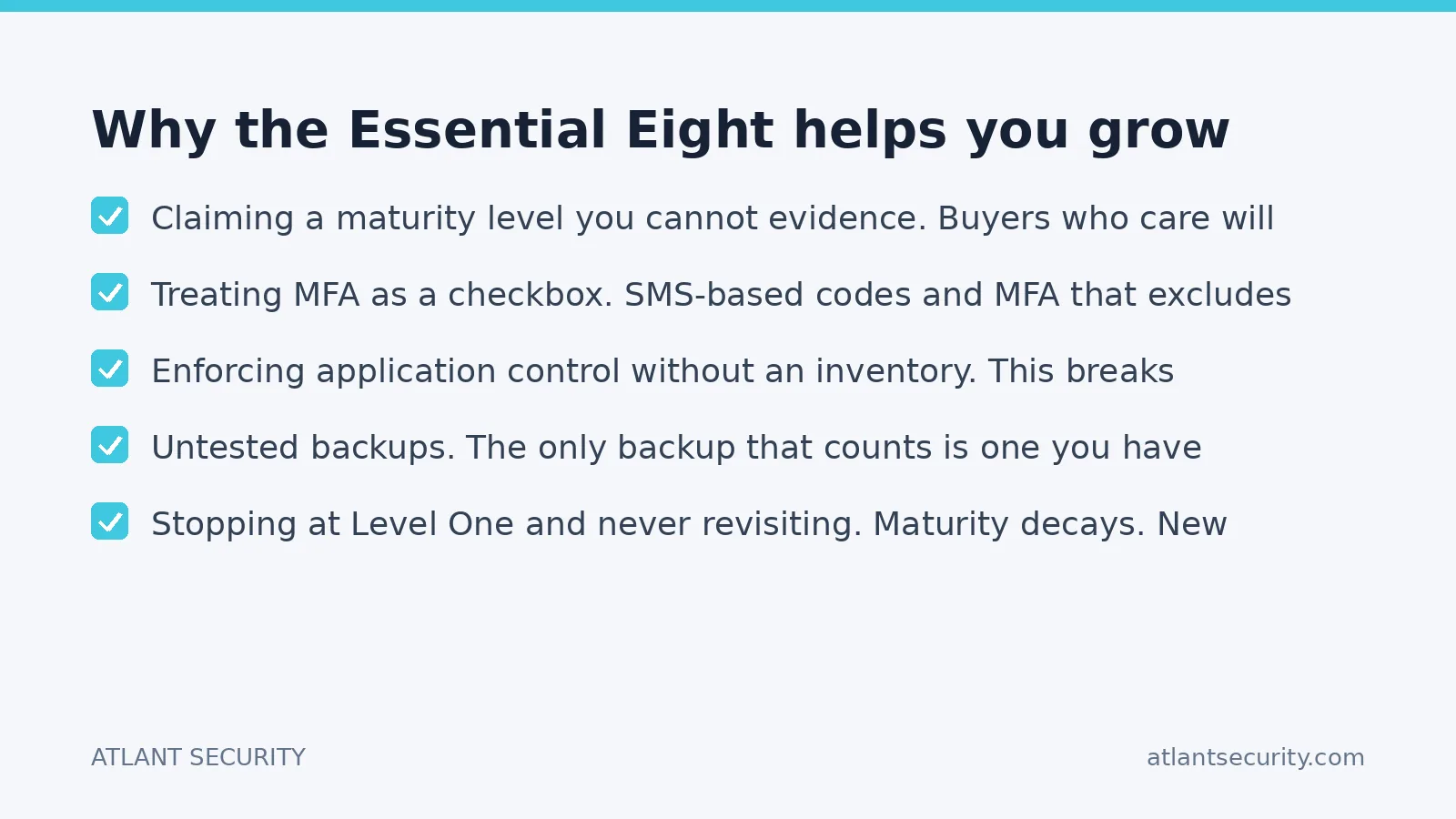 Why the Essential Eight helps you grow

Claiming a maturity level you cannot evidence. Buyers who care will

Treating MFA as a checkbox. SMS-based codes and MFA that excludes

Enforcing application control without an inventory. This breaks

Untested backups. The only backup that counts is one you have

Stopping at Level One and never revisiting. Maturity decays. New

ATLANT SECURITY

atlantsecurity.com